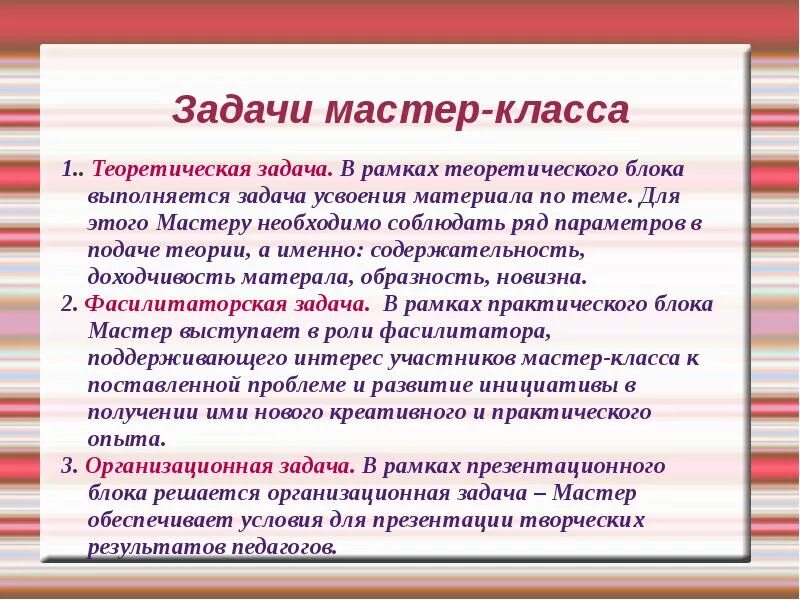 Задачи мастер-класса

1.. Теоретическая задача. В рамках теоретического блока выполняется задача усвоения материала по теме. Для этого Мастеру необходимо соблюдать ряд параметров в подаче теории, а именно: содержательность, доходчивость матерала, образность, новизна.

2. Фасилитаторская задача. В рамках практического блока Мастер выступает в роли фасилитатора, поддерживающего интерес участников мастер-класса к поставленной проблеме и развитие инициативы в получении ими нового креативного и практического опыта.

3. Организационная задача. В рамках презентационного блока решается организационная задача – Мастер обеспечивает условия для презентации творческих результатов педагогов.